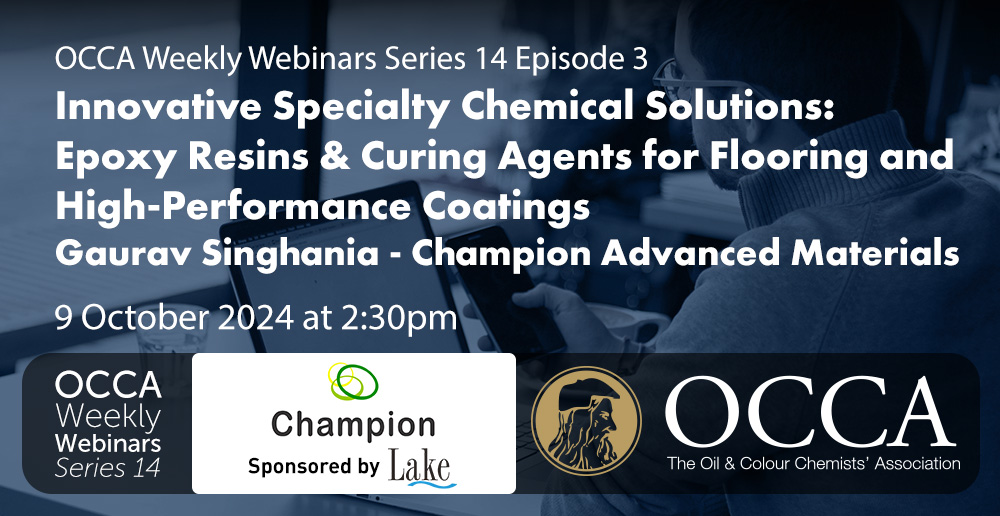 OCCA Weekly Webinars Series 14 Episode 3
Innovative Specialty Chemical Solutions: Epoxy Resins & Curing Agents for Flooring and High-Performance Coatings
Gaurav Singhania - Champion Advanced Materials

9 October 2024 at 2:30pm

OCCA Weekly Webinars Series 14

Champion
Sponsored by Lake

OCCA
The Oil & Colour Chemists' Association